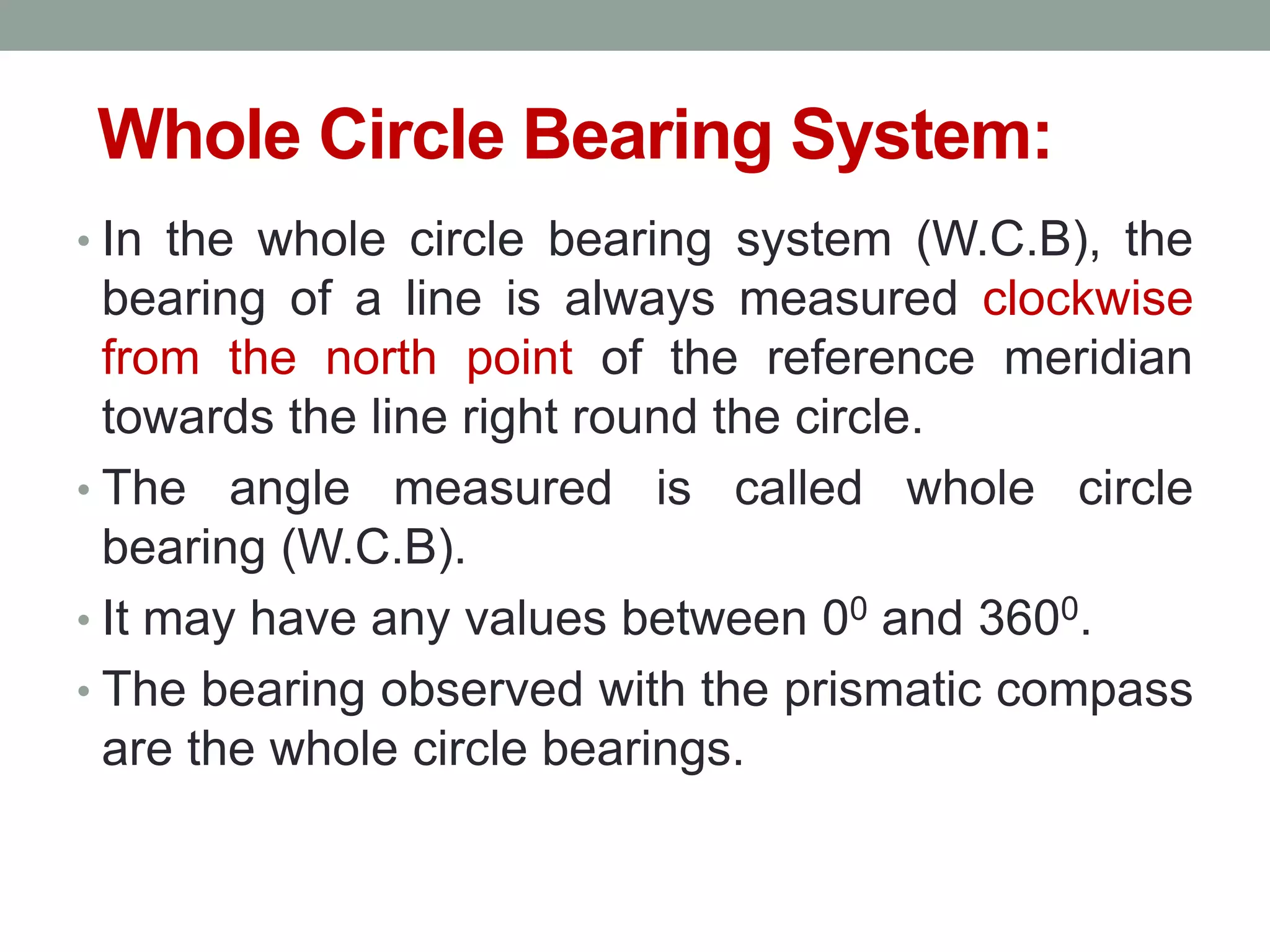 Whole Circle Bearing System:

• In the whole circle bearing system (W.C.B), the bearing of a line is always measured clockwise from the north point of the reference meridian towards the line right round the circle.

• The angle measured is called whole circle bearing (W.C.B).

• It may have any values between $0^0$ and $360^0$.

• The bearing observed with the prismatic compass are the whole circle bearings.